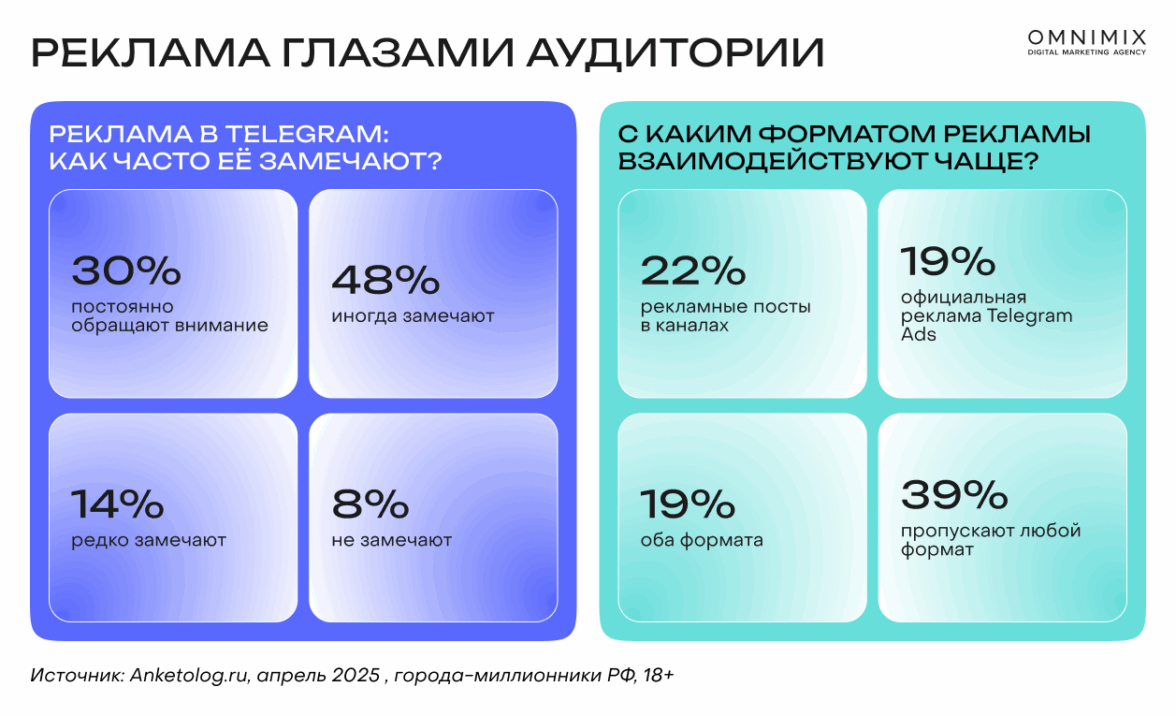 РЕКЛАМА ГЛАЗАМИ АУДИТОРИИ

OMNIMIX
DIGITAL MARKETING AGENCY

РЕКЛАМА В TELEGRAM: КАК ЧАСТО ЕЁ ЗАМЕЧАЮТ?

30%
постоянно обращают внимание

48%
иногда замечают

14%
редко замечают

8%
не замечают

С КАКИМ ФОРМАТОМ РЕКЛАМЫ ВЗАИМОДЕЙСТВУЮТ ЧАЩЕ?

22%
рекламные посты в каналах

19%
официальная реклама Telegram Ads

19%
оба формата

39%
пропускают любой формат

Источник: Anketolog.ru, апрель 2025 , города-миллионники РФ, 18+